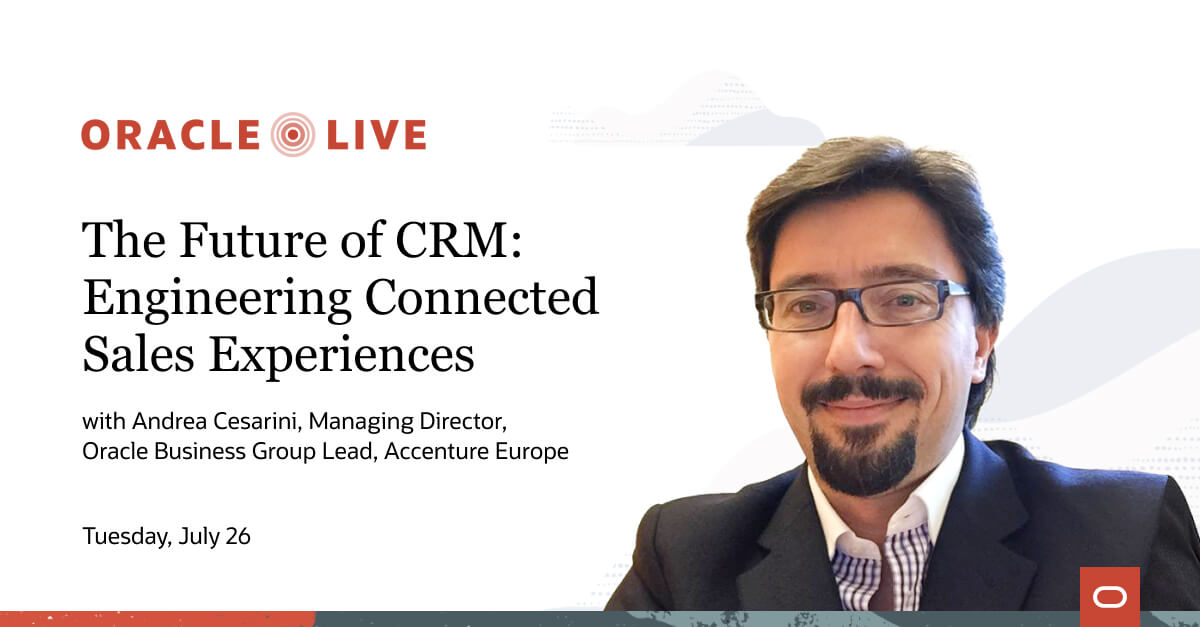 ORACLE LIVE

The Future of CRM: Engineering Connected Sales Experiences

with Andrea Cesarini, Managing Director, Oracle Business Group Lead, Accenture Europe

Tuesday, July 26